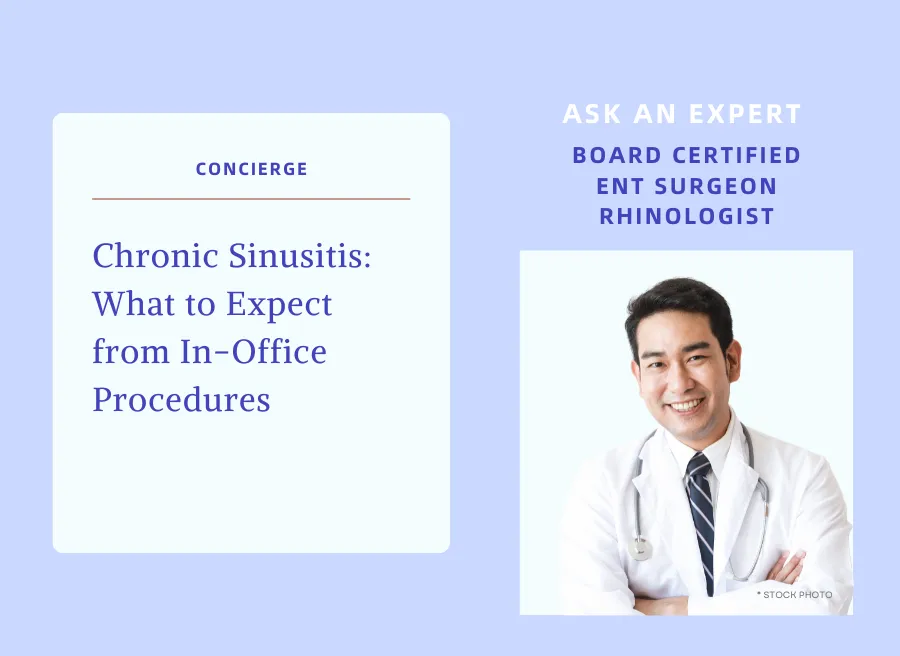 CONCIERGE

Chronic Sinusitis: What to Expect from In-Office Procedures

ASK AN EXPERT

BOARD CERTIFIED ENT SURGEON RHINOLOGIST

* STOCK PHOTO